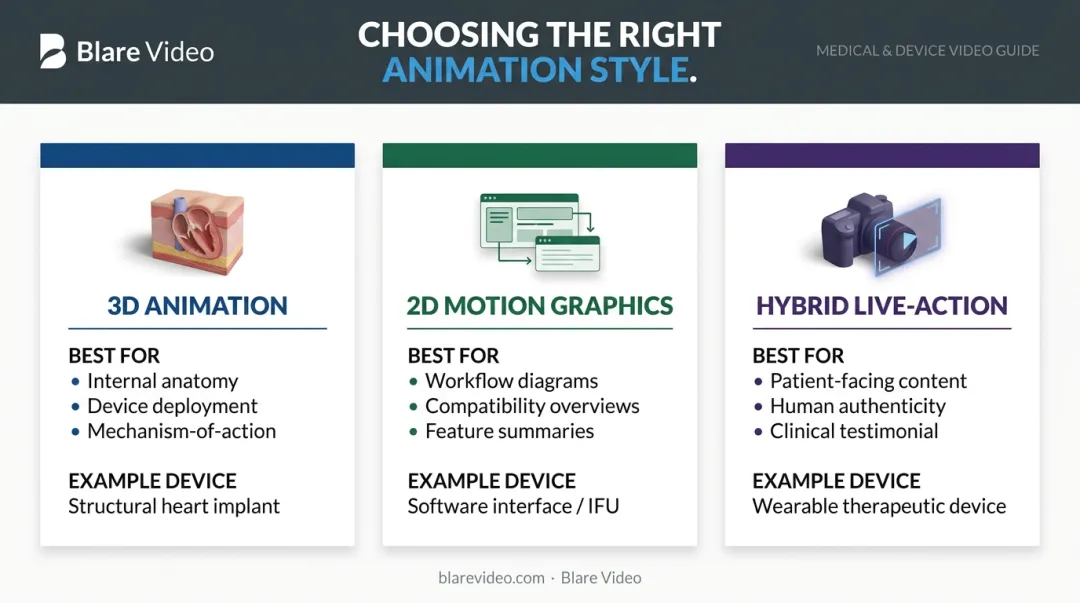 Blare Video

CHOOSING THE RIGHT ANIMATION STYLE.

MEDICAL & DEVICE VIDEO GUIDE

3D ANIMATION

BEST FOR
• Internal anatomy
• Device deployment
• Mechanism-of-action

EXAMPLE DEVICE
Structural heart implant

2D MOTION GRAPHICS

BEST FOR
• Workflow diagrams
• Compatibility overviews
• Feature summaries

EXAMPLE DEVICE
Software interface / IFU

HYBRID LIVE-ACTION

BEST FOR
• Patient-facing content
• Human authenticity
• Clinical testimonial

EXAMPLE DEVICE
Wearable therapeutic device

blarevideo.com · Blare Video